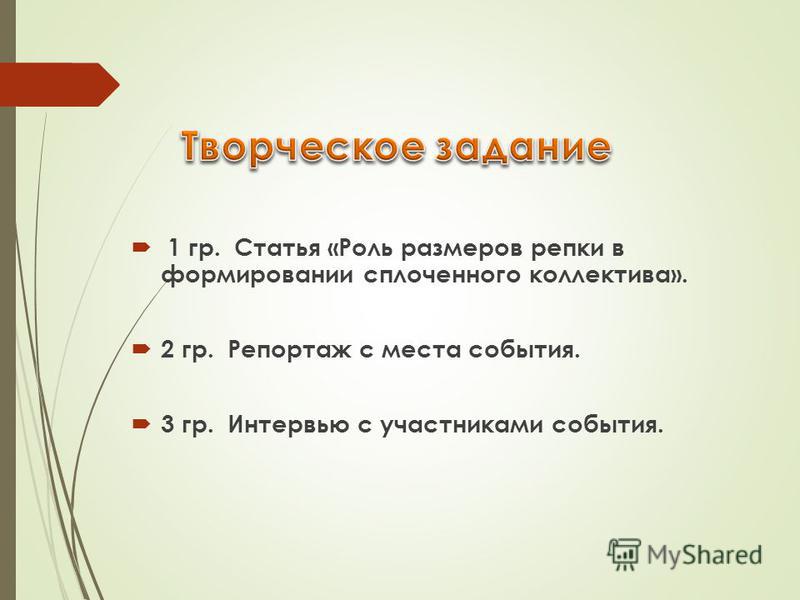 Творческое задание

1 гр. Статья «Роль размеров репки в формировании сплоченного коллектива».

2 гр. Репортаж с места события.

3 гр. Интервью с участниками события.

MyShared